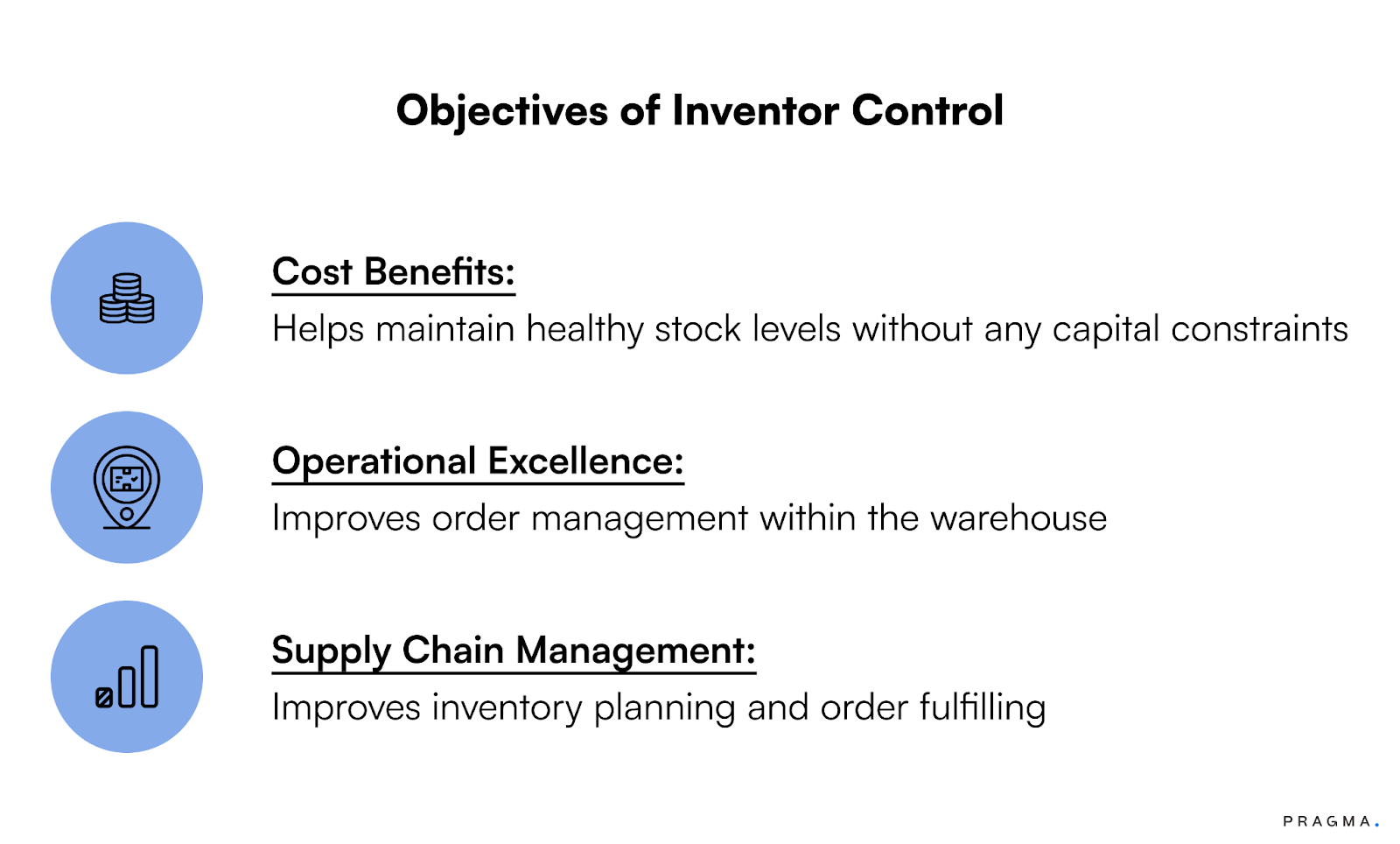 Objectives of Inventor Control

Cost Benefits:
Helps maintain healthy stock levels without any capital constraints

Operational Excellence:
Improves order management within the warehouse

Supply Chain Management:
Improves inventory planning and order fulfilling

PRAGMA.